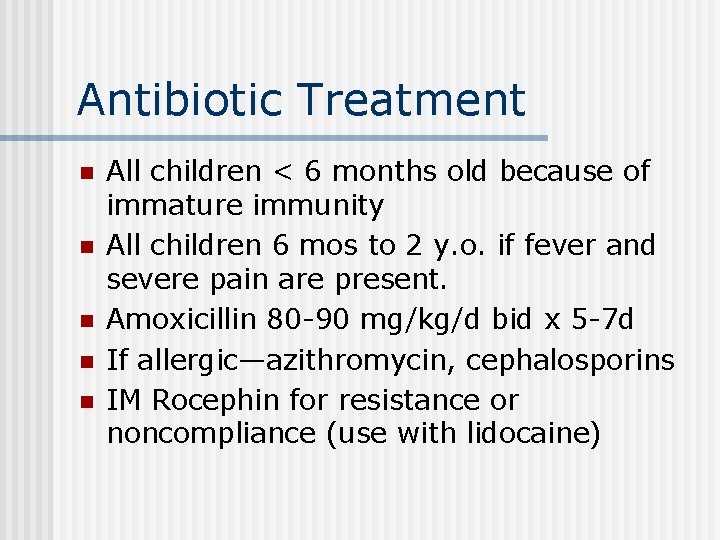 Antibiotic Treatment

- All children < 6 months old because of immature immunity
- All children 6 mos to 2 y.o. if fever and severe pain are present.
- Amoxicillin 80-90 mg/kg/d bid x 5-7d
- If allergic—azithromycin, cephalosporins
- IM Rocephin for resistance or noncompliance (use with lidocaine)